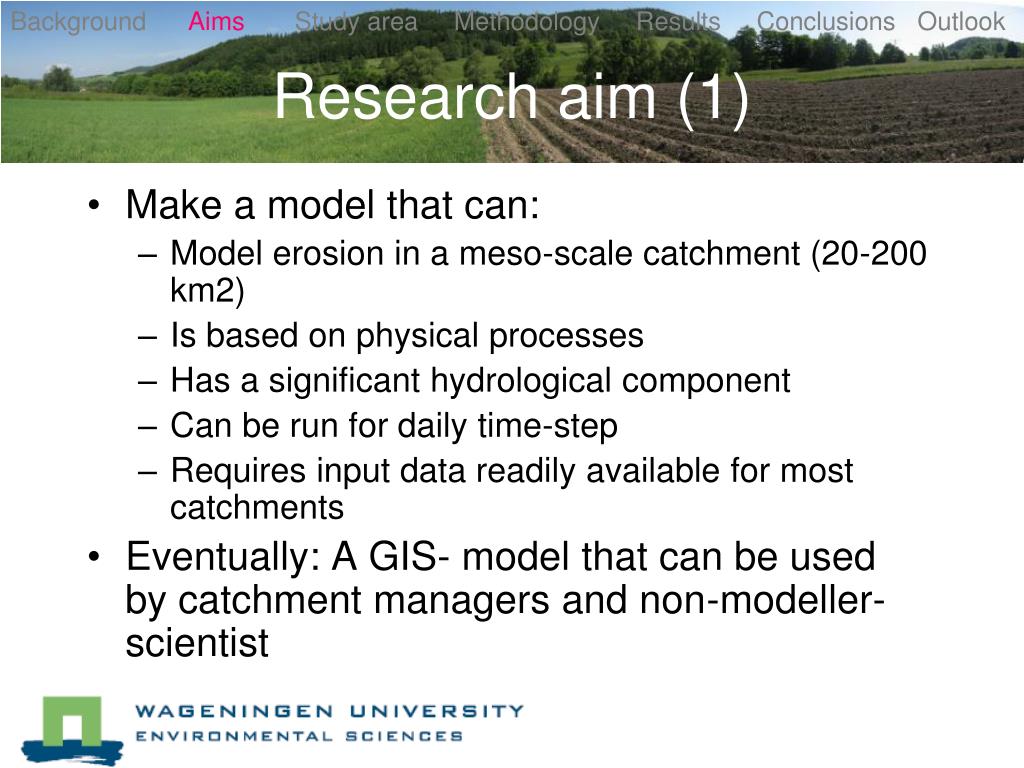 Background Aims Study area Methodology Results Conclusions Outlook

Research aim (1)

• Make a model that can:
 – Model erosion in a meso-scale catchment (20-200 km2)
 – Is based on physical processes
 – Has a significant hydrological component
 – Can be run for daily time-step
 – Requires input data readily available for most catchments
• Eventually: A GIS- model that can be used by catchment managers and non-modeller-scientist

WAGENINGEN UNIVERSITY
ENVIRONMENTAL SCIENCES